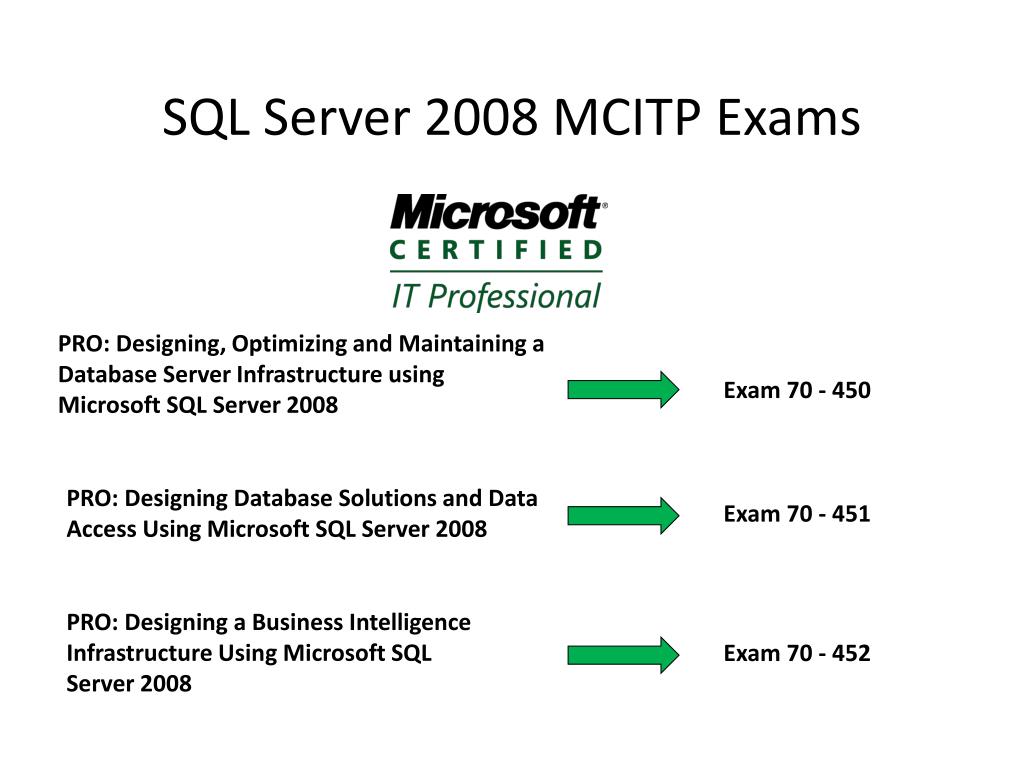 SQL Server 2008 MCITP Exams

Microsoft®
CERTIFIED
IT Professional

PRO: Designing, Optimizing and Maintaining a Database Server Infrastructure using Microsoft SQL Server 2008

Exam 70 - 450

PRO: Designing Database Solutions and Data Access Using Microsoft SQL Server 2008

Exam 70 - 451

PRO: Designing a Business Intelligence Infrastructure Using Microsoft SQL Server 2008

Exam 70 - 452